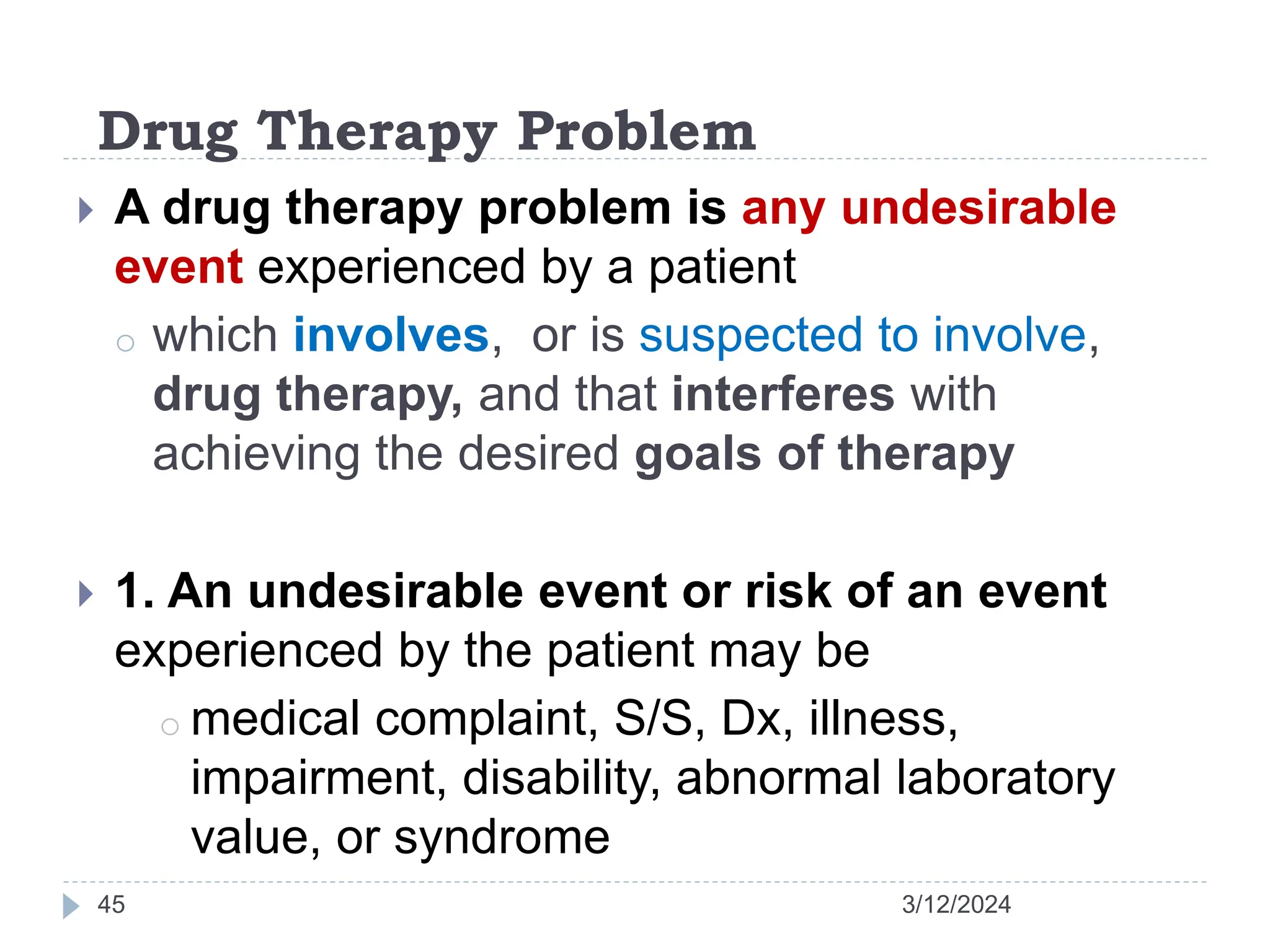 Drug Therapy Problem

A drug therapy problem is any undesirable event experienced by a patient

which involves, or is suspected to involve, drug therapy, and that interferes with achieving the desired goals of therapy

1. An undesirable event or risk of an event experienced by the patient may be

medical complaint, S/S, Dx, illness, impairment, disability, abnormal laboratory value, or syndrome

45

3/12/2024